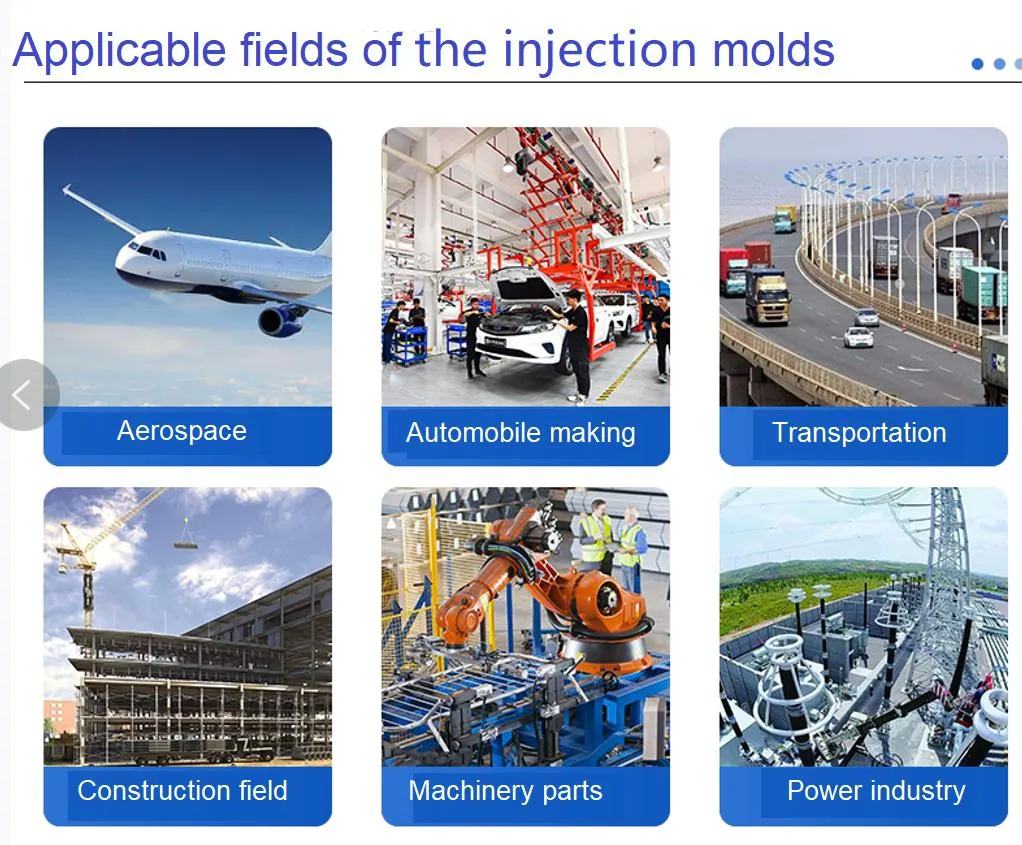 Applicable fields of the injection molds

Aerospace

Automobile making

Transportation

Construction field

Machinery parts

Power industry